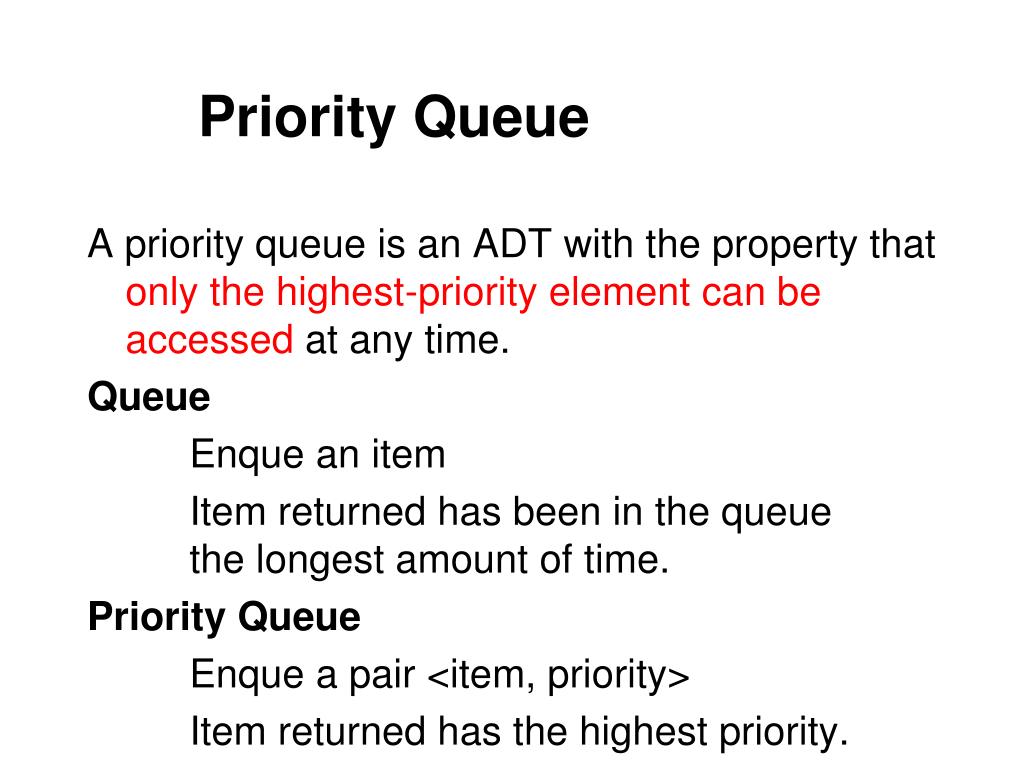 Priority Queue

A priority queue is an ADT with the property that only the highest-priority element can be accessed at any time.

Queue

Enque an item

Item returned has been in the queue the longest amount of time.

Priority Queue

Enque a pair <item, priority>

Item returned has the highest priority.